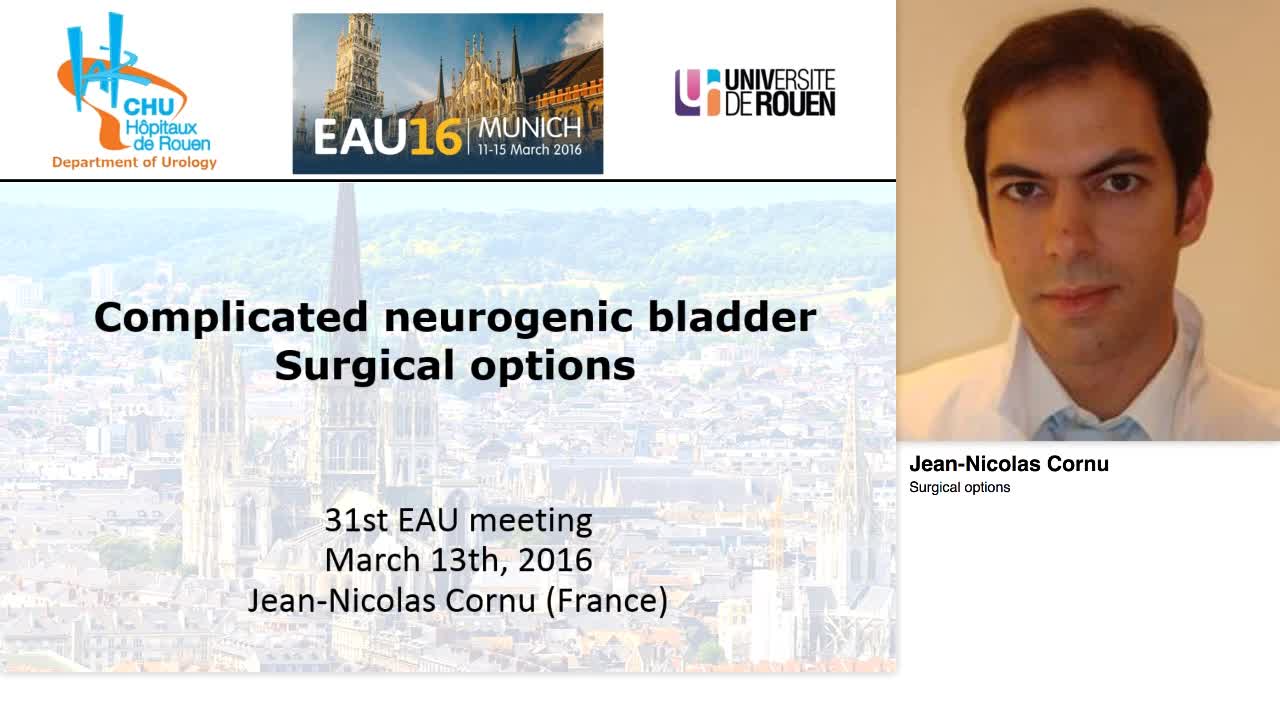 CHU
Hôpitaux de Rouen
Department of Urology

EAU16 MUNICH
11-15 March 2016

UNIVERSITE DE ROUEN

Complicated neurogenic bladder
Surgical options

31st EAU meeting
March 13th, 2016
Jean-Nicolas Cornu (France)

Jean-Nicolas Cornu
Surgical options